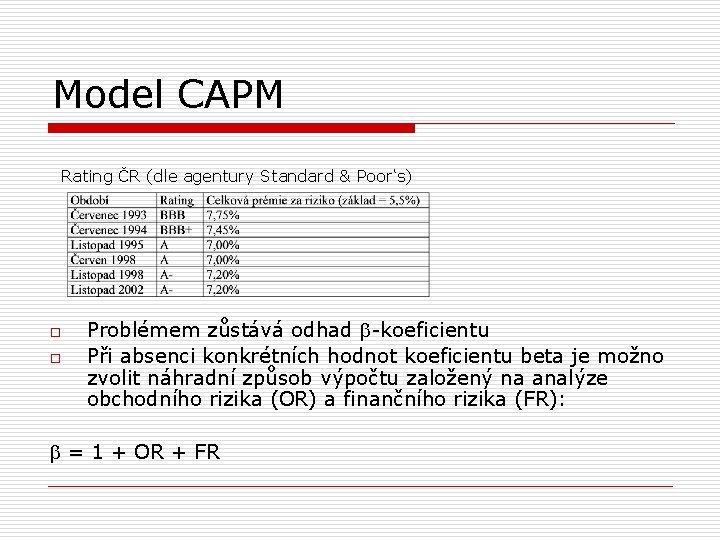 Model CAPM

Rating ČR (dle agentury Standard & Poor's)

| Období | Rating | Celková prémie za riziko (základ = 5,5%) |
|---|---|---|
| Červenec 1993 | BBB | 7,75% |
| Červenec 1994 | BBB+ | 7,45% |
| Listopad 1995 | A | 7,00% |
| Červen 1998 | A | 7,00% |
| Listopad 1998 | A- | 7,20% |
| Listopad 2002 | A- | 7,20% |

Problémem zůstává odhad $\beta$-koeficientu

Při absenci konkrétních hodnot koeficientu beta je možno zvolit náhradní způsob výpočtu založený na analýze obchodního rizika (OR) a finančního rizika (FR):

$\beta = 1 + OR + FR$